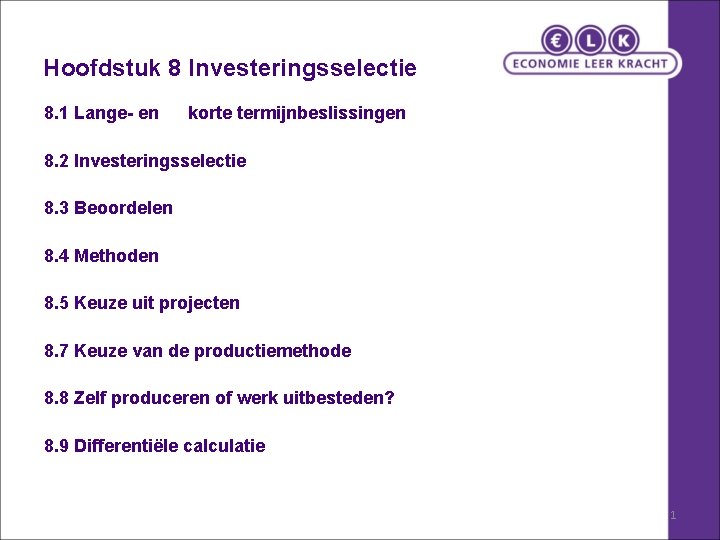 € L K
ECONOMIE LEER KRACHT

Hoofdstuk 8 Investeringsselectie

8.1 Lange- en korte termijnbeslissingen

8.2 Investeringsselectie

8.3 Beoordelen

8.4 Methoden

8.5 Keuze uit projecten

8.7 Keuze van de productiemethode

8.8 Zelf produceren of werk uitbesteden?

8.9 Differentiële calculatie

1